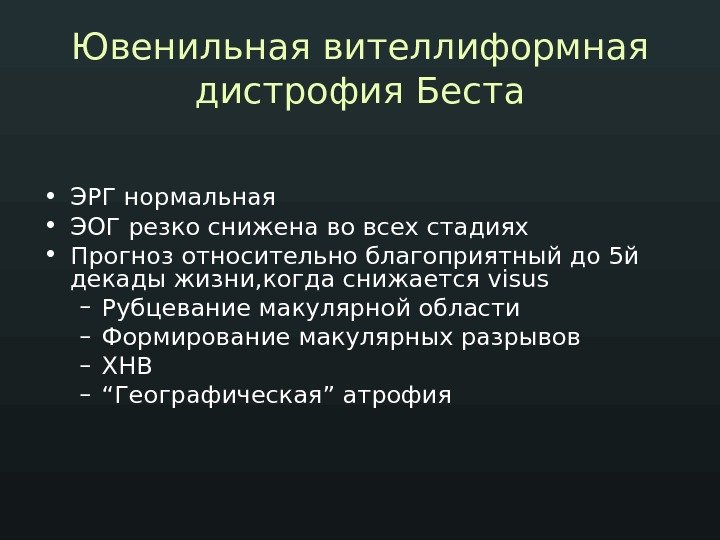 Ювенильная вителлиформная дистрофия Беста

• ЭРГ нормальная
• ЭОГ резко снижена во всех стадиях
• Прогноз относительно благоприятный до 5й декады жизни,когда снижается visus
– Рубцевание макулярной области
– Формирование макулярных разрывов
– ХНВ
– “Географическая” атрофия